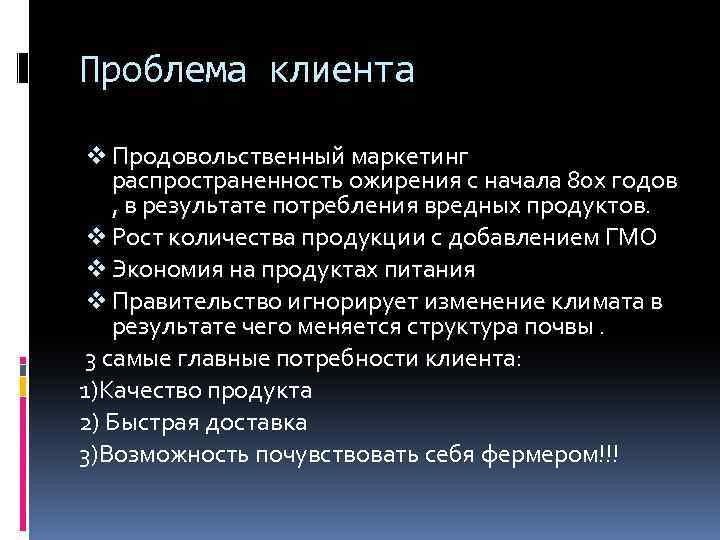 Проблема клиента

❖ Продовольственный маркетинг распространенность ожирения с начала 80х годов , в результате потребления вредных продуктов.
❖ Рост количества продукции с добавлением ГМО
❖ Экономия на продуктах питания
❖ Правительство игнорирует изменение климата в результате чего меняется структура почвы .

3 самые главные потребности клиента:
1)Качество продукта
2) Быстрая доставка
3)Возможность почувствовать себя фермером!!!